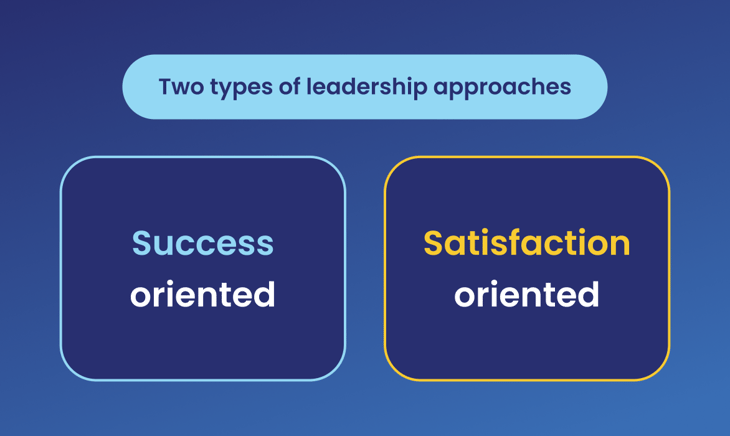 Two types of leadership approaches

Success oriented

Satisfaction oriented